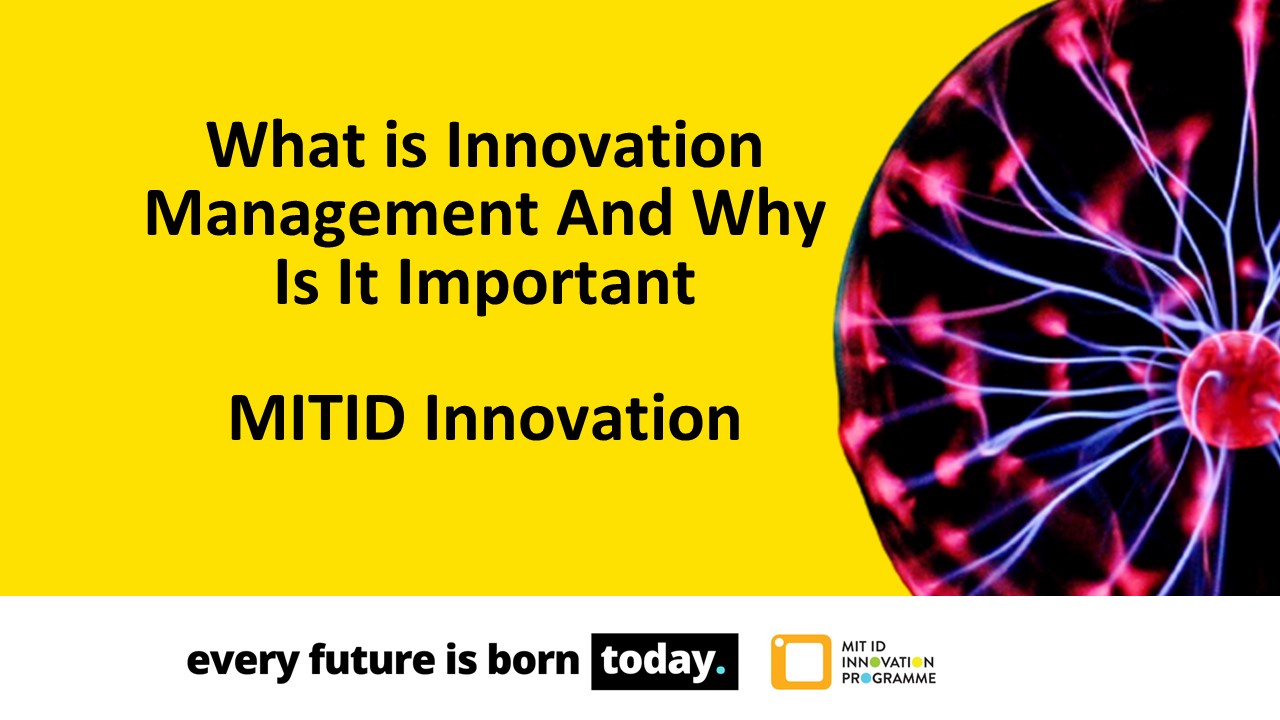 What is Innovation Management And Why Is It Important

MITID Innovation

every future is born today.

MIT ID
INNOVATION
PROGRAMME